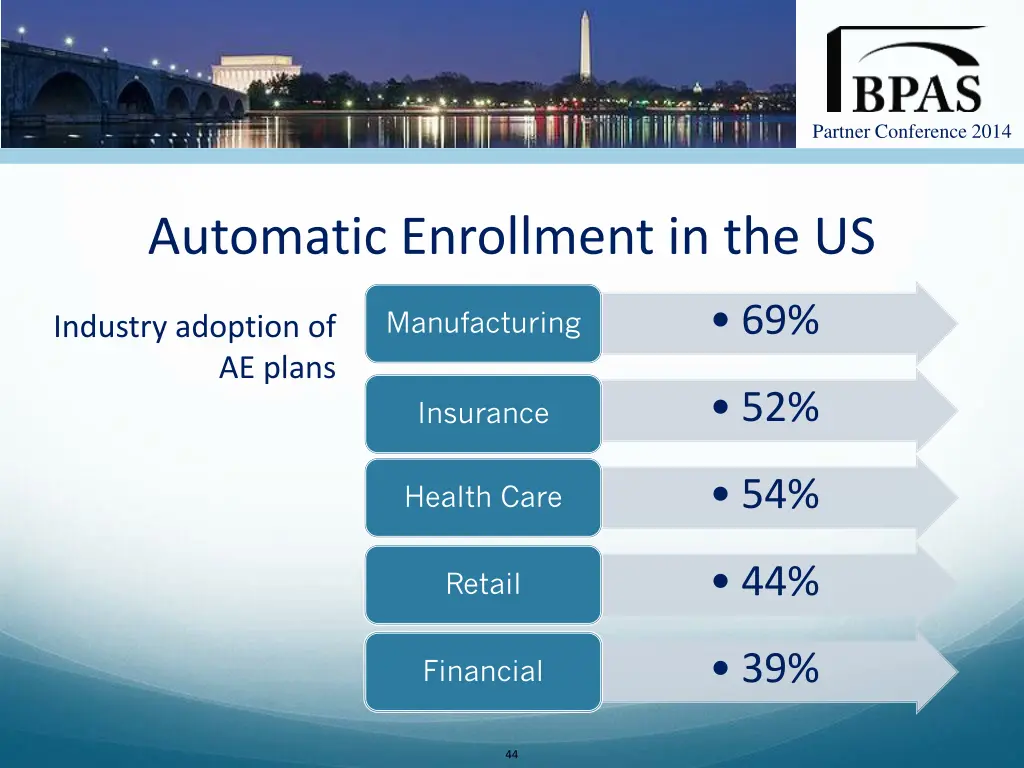 BPAS
Partner Conference 2014

Automatic Enrollment in the US

Industry adoption of AE plans

Manufacturing
• 69%

Insurance
• 52%

Health Care
• 54%

Retail
• 44%

Financial
• 39%

44